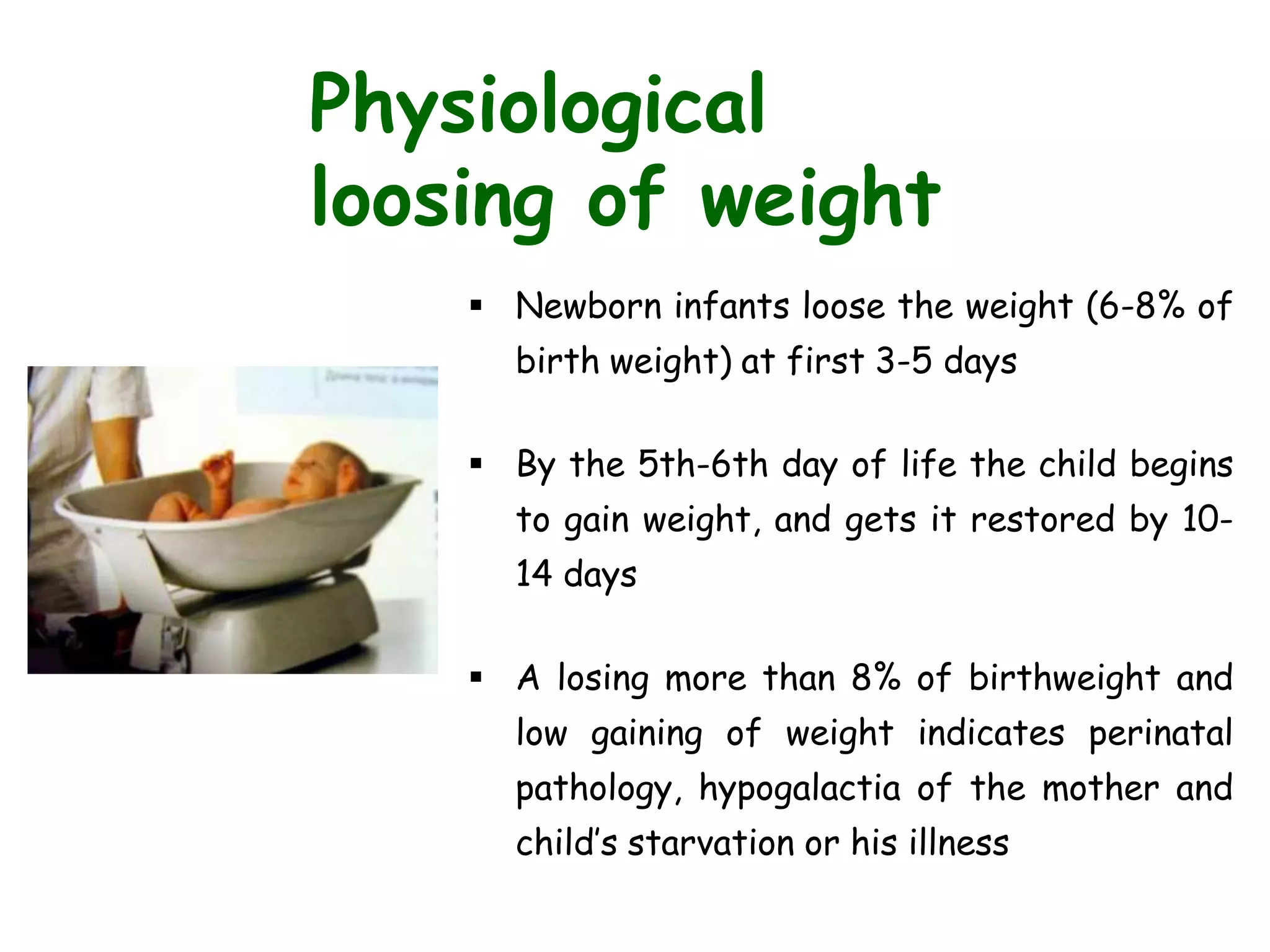 Physiological loosing of weight

▪ Newborn infants loose the weight (6-8% of birth weight) at first 3-5 days

▪ By the 5th-6th day of life the child begins to gain weight, and gets it restored by 10-14 days

▪ A losing more than 8% of birthweight and low gaining of weight indicates perinatal pathology, hypogalactia of the mother and child's starvation or his illness